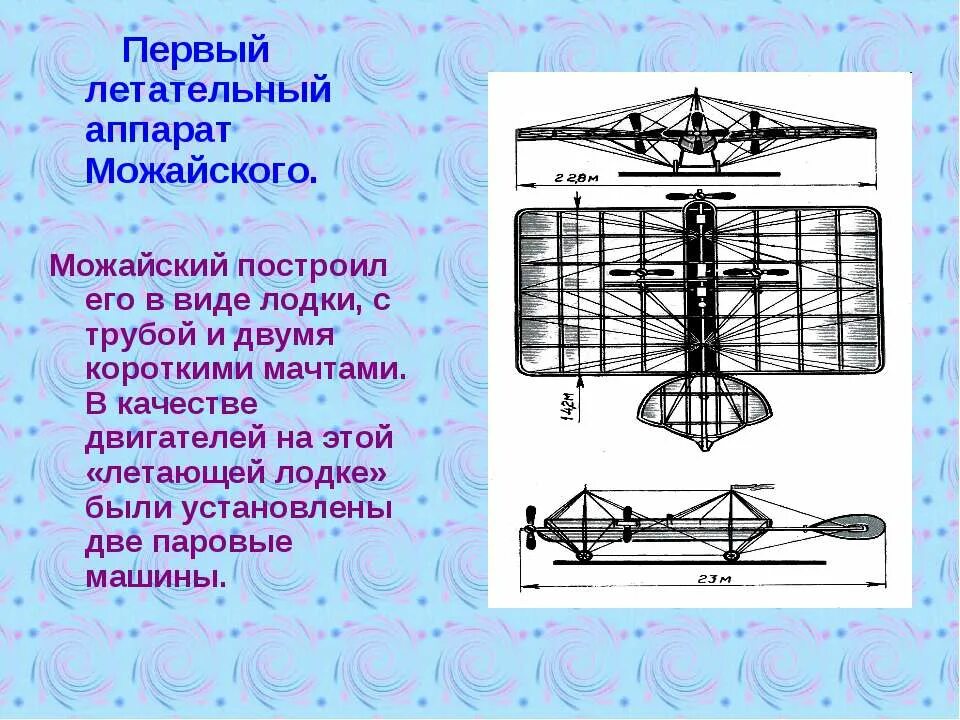 Первый летательный аппарат Можайского.

Можайский построил его в виде лодки, с трубой и двумя короткими мачтами. В качестве двигателей на этой «летающей лодке» были установлены две паровые машины.

22,8м

14,2м

23м